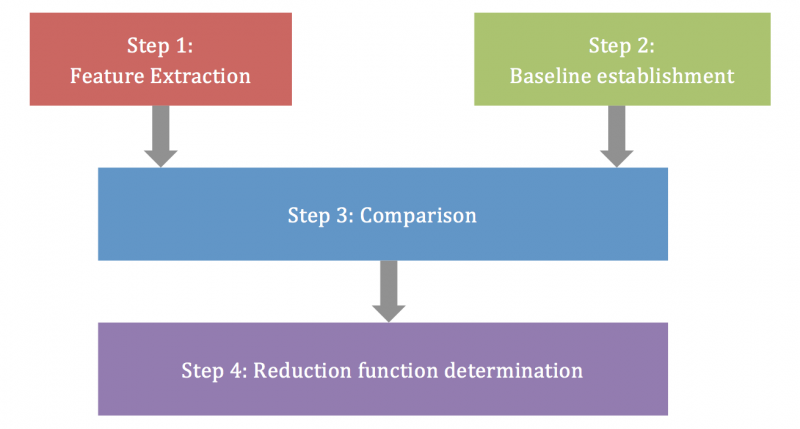 Step 1:
Feature Extraction

Step 2:
Baseline establishment

Step 3: Comparison

Step 4: Reduction function determination